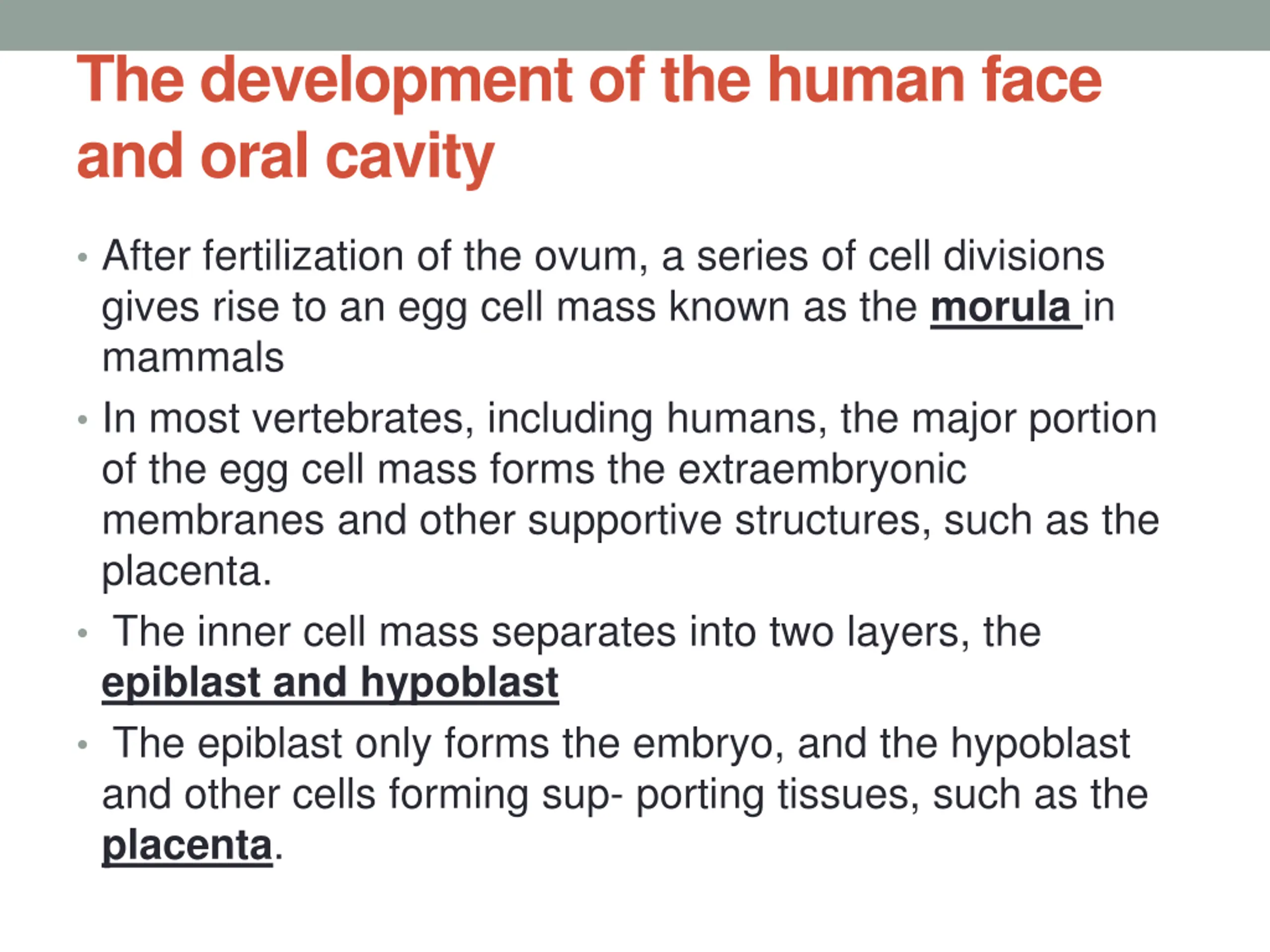 The development of the human face and oral cavity

• After fertilization of the ovum, a series of cell divisions gives rise to an egg cell mass known as the morula in mammals

• In most vertebrates, including humans, the major portion of the egg cell mass forms the extraembryonic membranes and other supportive structures, such as the placenta.

• The inner cell mass separates into two layers, the epiblast and hypoblast

• The epiblast only forms the embryo, and the hypoblast and other cells forming sup- porting tissues, such as the placenta.